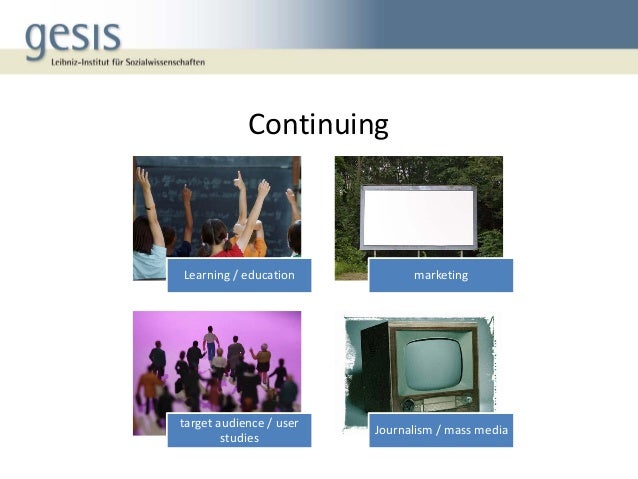 gesis
Leibniz-Institut für Sozialwissenschaften

Continuing

Learning / education

marketing

target audience / user studies

Journalism / mass media